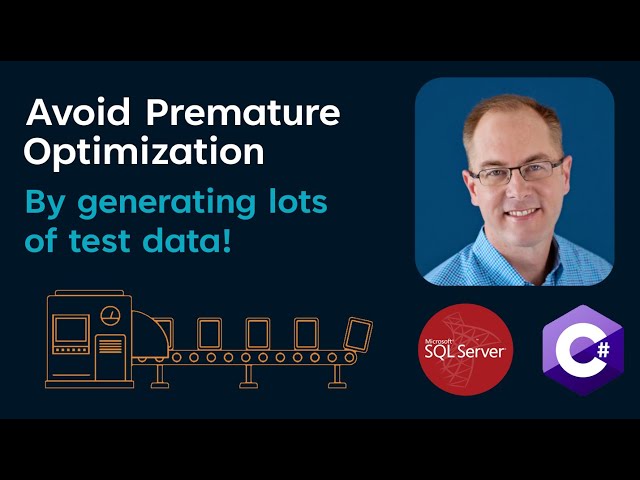 Avoid Premature Optimization

By generating lots of test data!

Microsoft SQL Server

C#